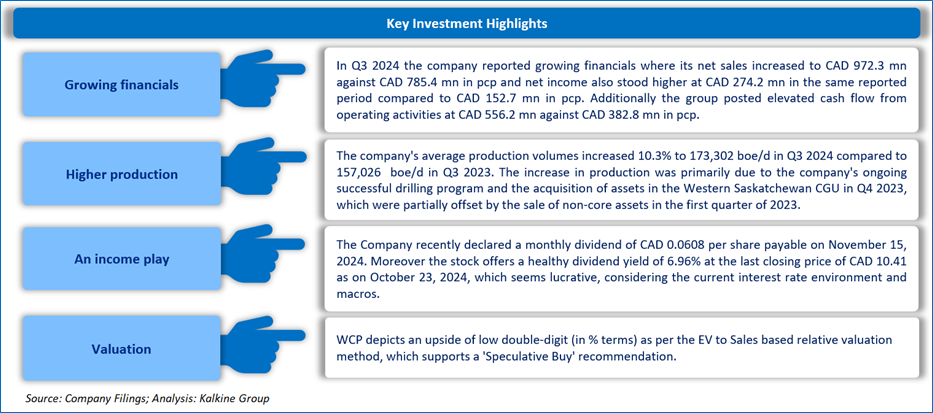 Key Investment Highlights

Growing financials

In Q3 2024 the company reported growing financials where its net sales increased to CAD 972.3 mn against CAD 785.4 mn in pcp and net income also stood higher at CAD 274.2 mn in the same reported period compared to CAD 152.7 mn in pcp. Additionally the group posted elevated cash flow from operating activities at CAD 556.2 mn against CAD 382.8 mn in pcp.

Higher production

The company's average production volumes increased 10.3% to 173,302 boe/d in Q3 2024 compared to 157,026 boe/d in Q3 2023. The increase in production was primarily due to the company's ongoing successful drilling program and the acquisition of assets in the Western Saskatchewan CGU in Q4 2023, which were partially offset by the sale of non-core assets in the first quarter of 2023.

An income play

The Company recently declared a monthly dividend of CAD 0.0608 per share payable on November 15, 2024. Moreover the stock offers a healthy dividend yield of 6.96% at the last closing price of CAD 10.41 as on October 23, 2024, which seems lucrative, considering the current interest rate environment and macros.

Valuation

WCP depicts an upside of low double-digit (in % terms) as per the EV to Sales based relative valuation method, which supports a 'Speculative Buy' recommendation.

Source: Company Filings; Analysis: Kalkine Group